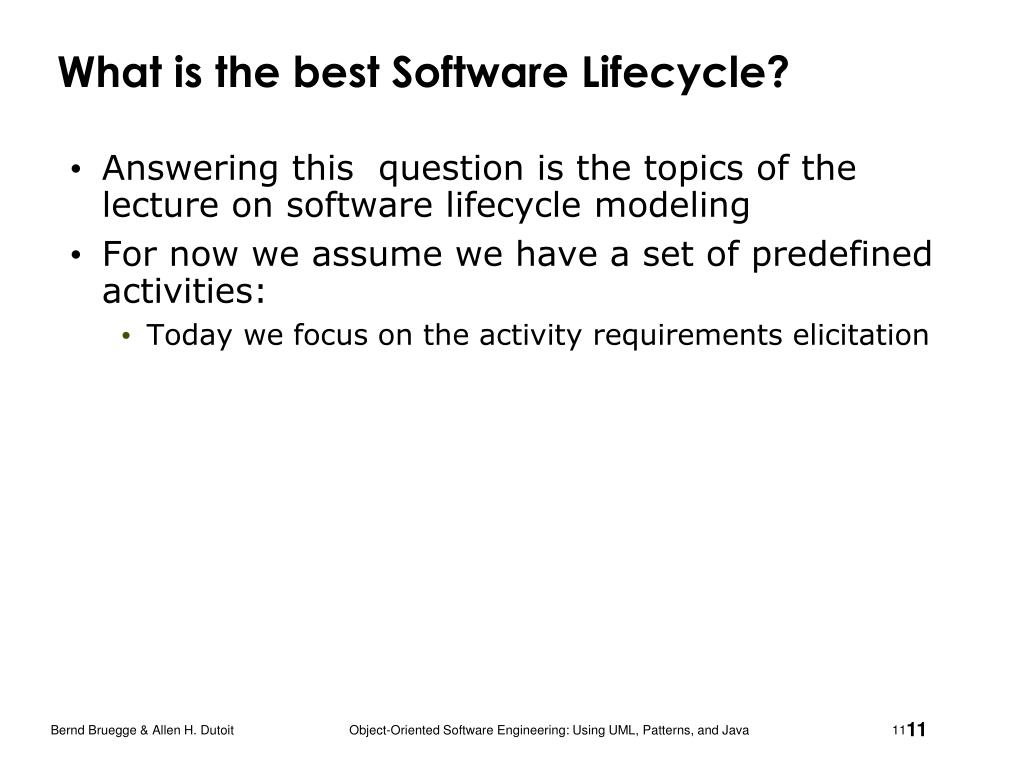 What is the best Software Lifecycle?

• Answering this question is the topics of the lecture on software lifecycle modeling
• For now we assume we have a set of predefined activities:
  • Today we focus on the activity requirements elicitation

Bernd Bruegge & Allen H. Dutoit Object-Oriented Software Engineering: Using UML, Patterns, and Java 11 11